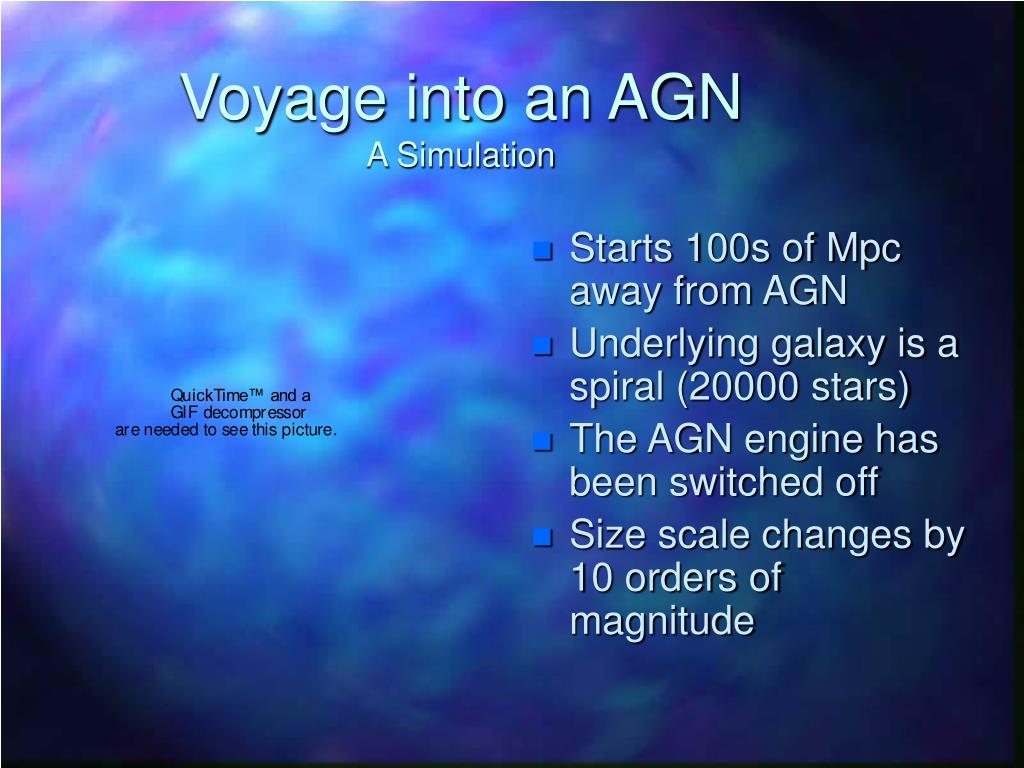 Voyage into an AGN
A Simulation

QuickTime™ and a
GIF decompressor
are needed to see this picture.

- Starts 100s of Mpc away from AGN
- Underlying galaxy is a spiral (20000 stars)
- The AGN engine has been switched off
- Size scale changes by 10 orders of magnitude